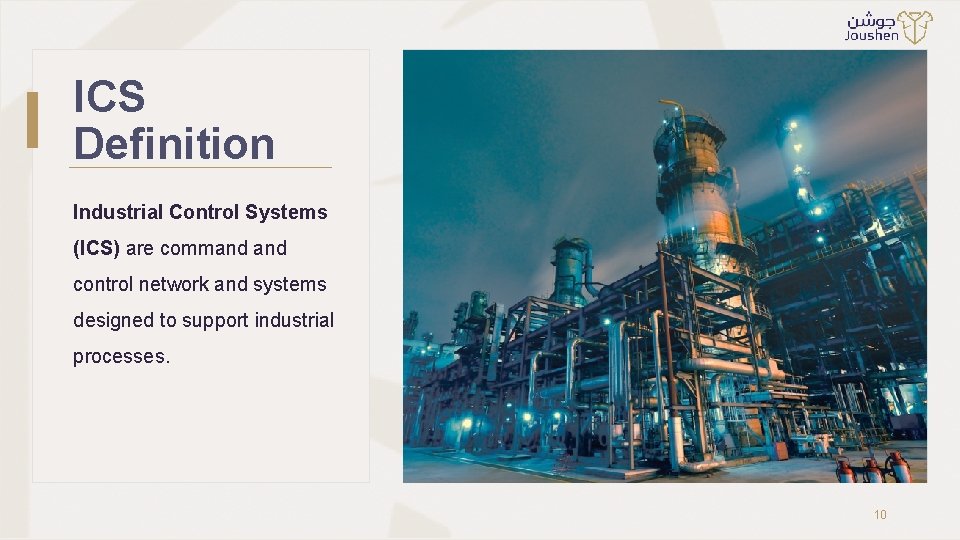 جوشن
Joushen

ICS Definition

Industrial Control Systems (ICS) are command and control network and systems designed to support industrial processes.

10